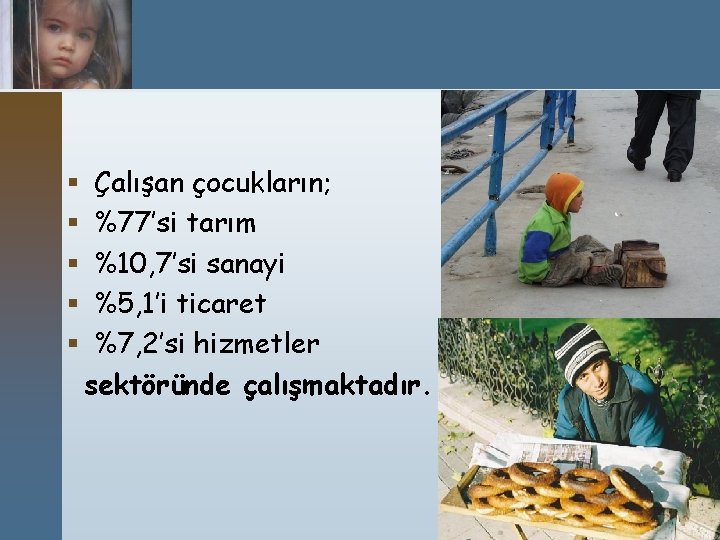 ▪ Çalışan çocukların;
▪ %77'si tarım
▪ %10,7'si sanayi
▪ %5,1'i ticaret
▪ %7,2'si hizmetler
sektöründe çalışmaktadır.